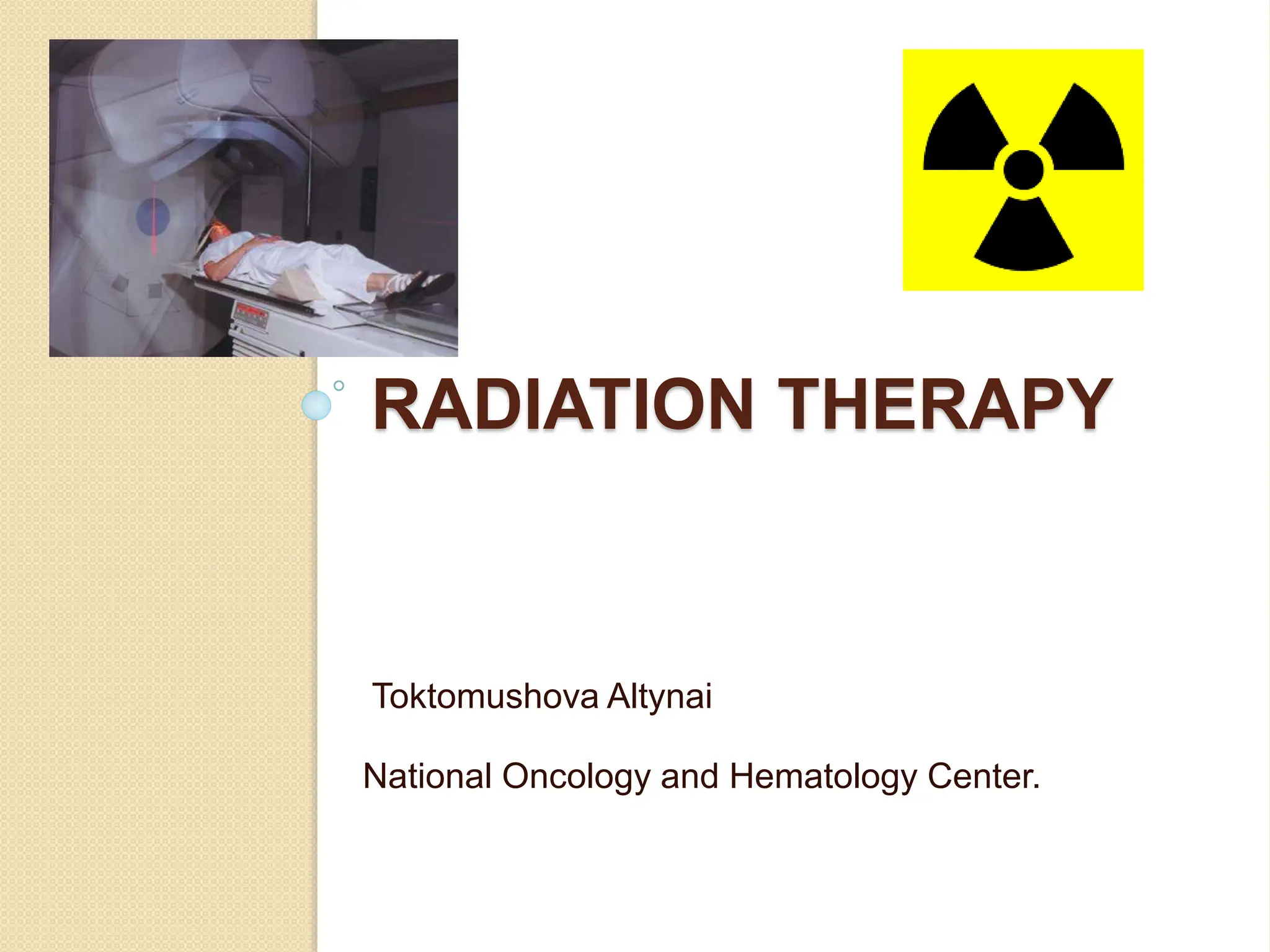 RADIATION THERAPY

Toktomushova Altynai

National Oncology and Hematology Center.